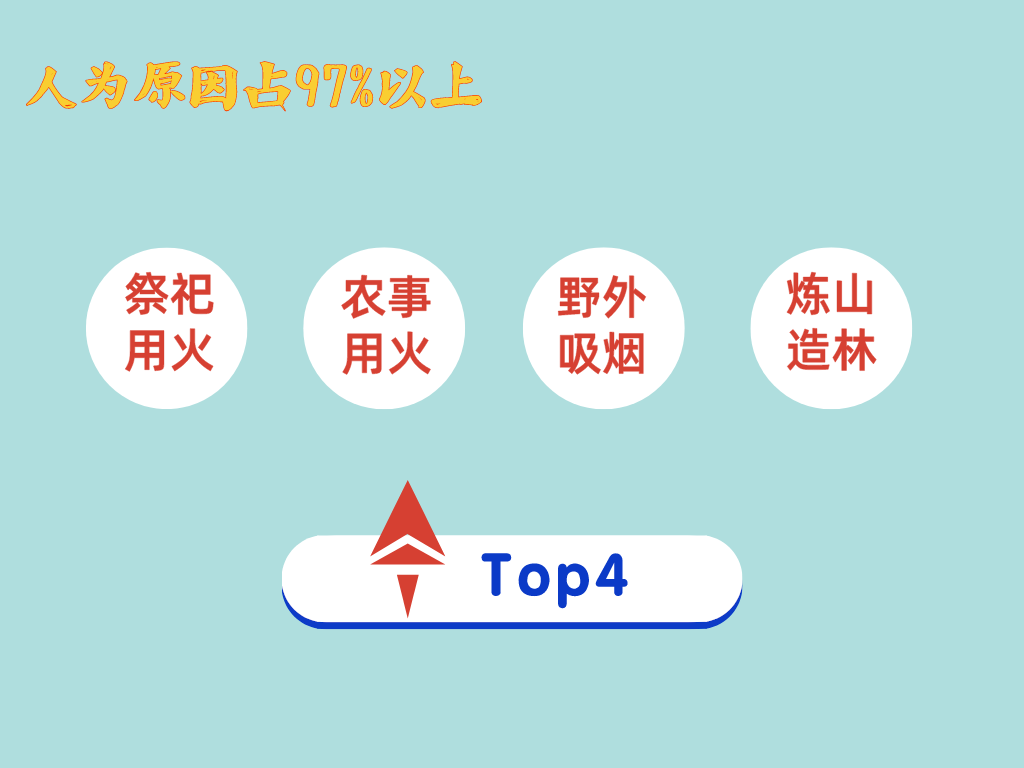 人为原因占97%以上

祭祀用火

农事用火

野外吸烟

炼山造林

Top4